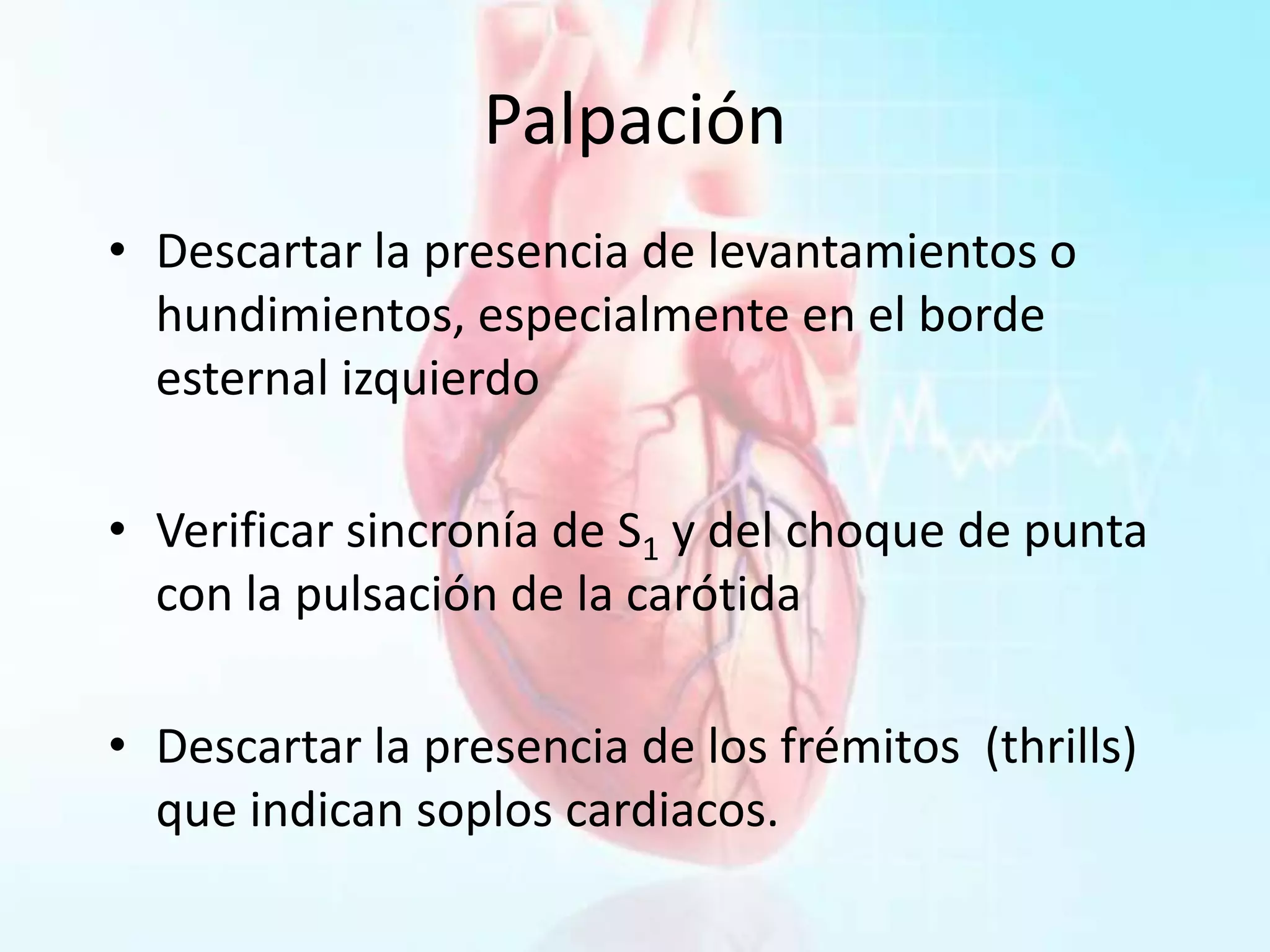 Palpación

• Descartar la presencia de levantamientos o hundimientos, especialmente en el borde esternal izquierdo

• Verificar sincronía de $S_1$ y del choque de punta con la pulsación de la carótida

• Descartar la presencia de los frémitos (thrills) que indican soplos cardiacos.